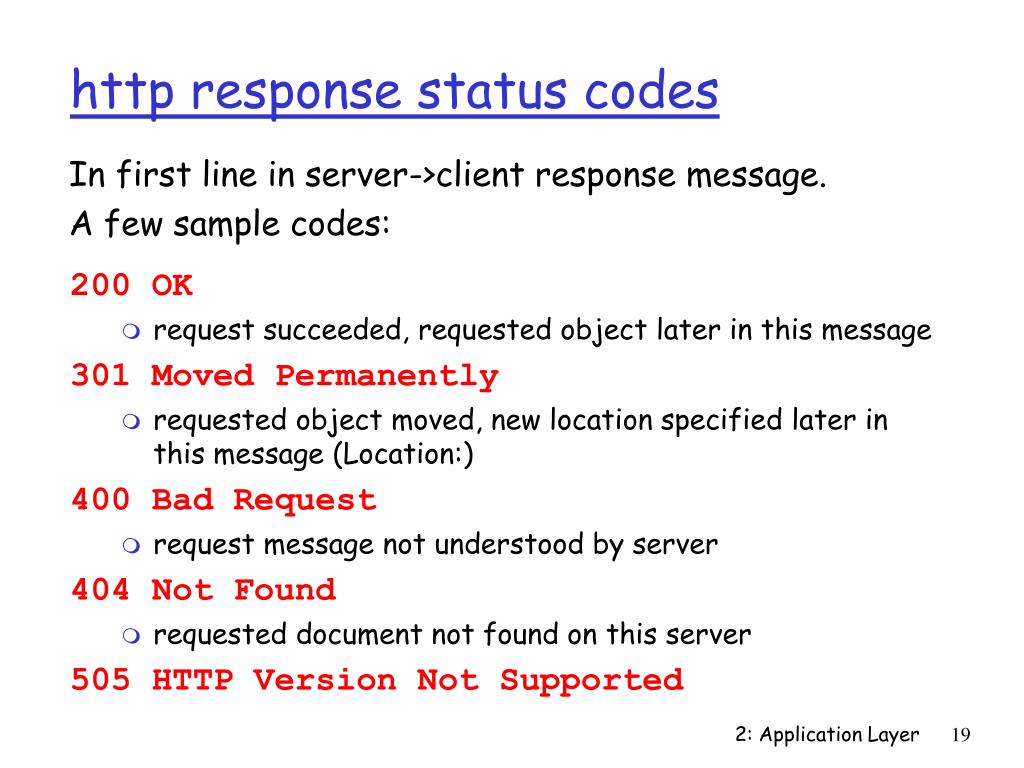 http response status codes

In first line in server->client response message.
A few sample codes:

200 OK

request succeeded, requested object later in this message

301 Moved Permanently

requested object moved, new location specified later in this message (Location:)

400 Bad Request

request message not understood by server

404 Not Found

requested document not found on this server

505 HTTP Version Not Supported

2: Application Layer 19